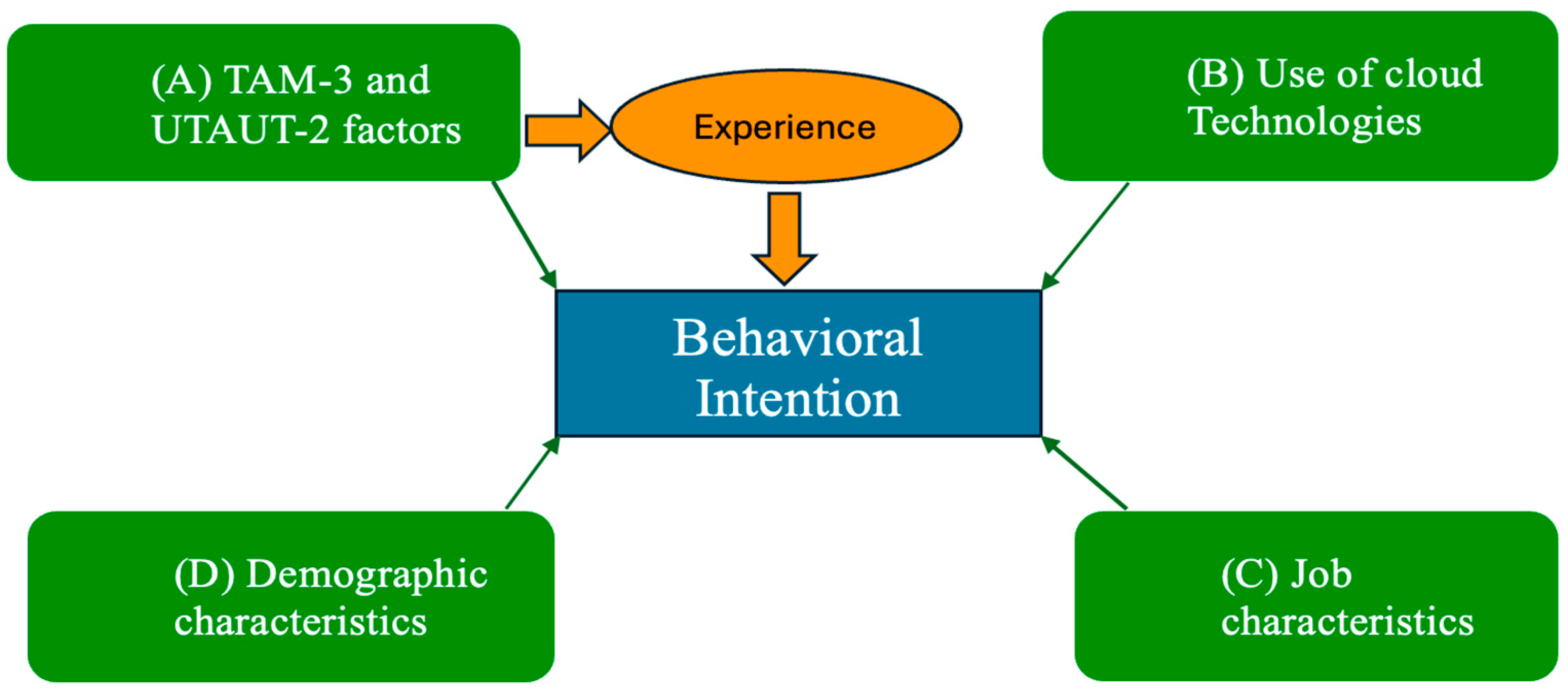 (A) TAM-3 and UTAUT-2 factors

Experience

(B) Use of cloud Technologies

Behavioral Intention

(D) Demographic characteristics

(C) Job characteristics